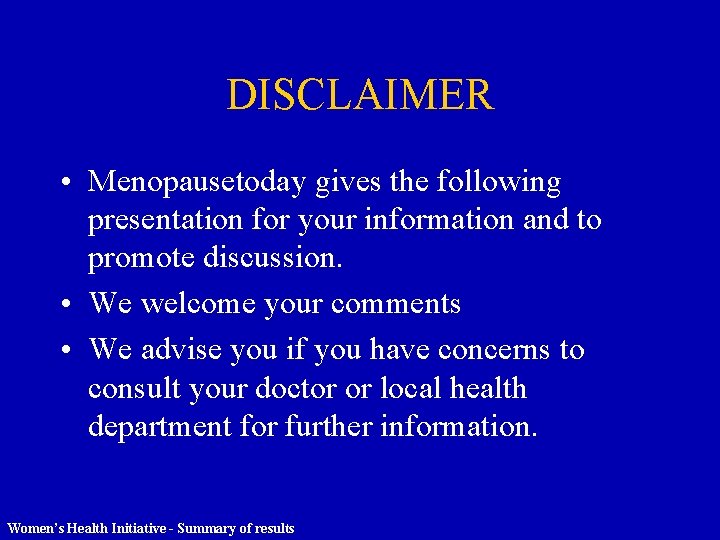 DISCLAIMER

• Menopausetoday gives the following presentation for your information and to promote discussion.
• We welcome your comments
• We advise you if you have concerns to consult your doctor or local health department for further information.

Women's Health Initiative - Summary of results